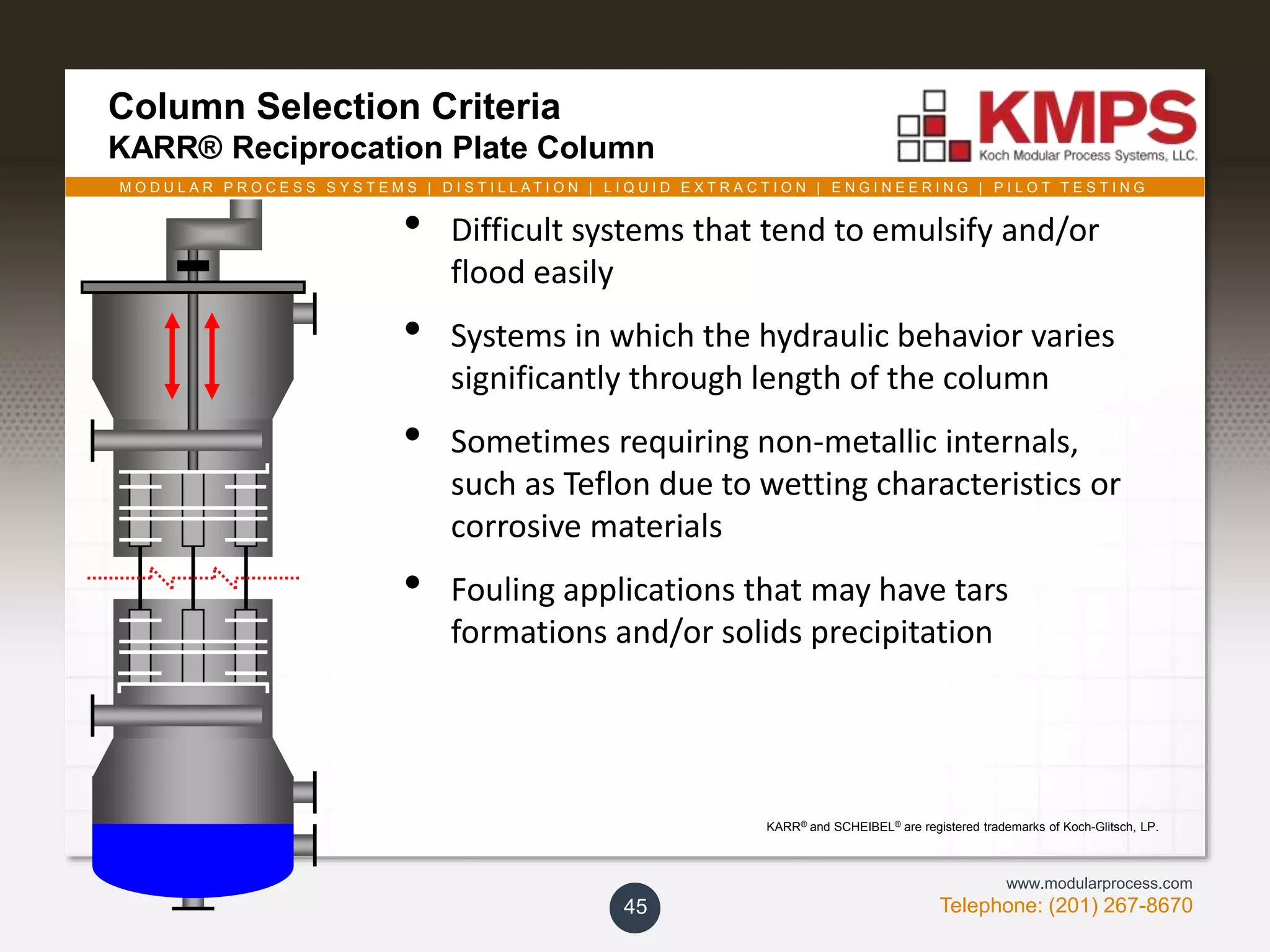 Column Selection Criteria
KARR® Reciprocation Plate Column

KMPS
Koch Modular Process Systems, LLC.

MODULAR PROCESS SYSTEMS | DISTILLATION | LIQUID EXTRACTION | ENGINEERING | PILOT TESTING

• Difficult systems that tend to emulsify and/or flood easily

• Systems in which the hydraulic behavior varies significantly through length of the column

• Sometimes requiring non-metallic internals, such as Teflon due to wetting characteristics or corrosive materials

• Fouling applications that may have tars formations and/or solids precipitation

KARR® and SCHEIBEL® are registered trademarks of Koch-Glitsch, LP.

45

www.modularprocess.com
Telephone: (201) 267-8670